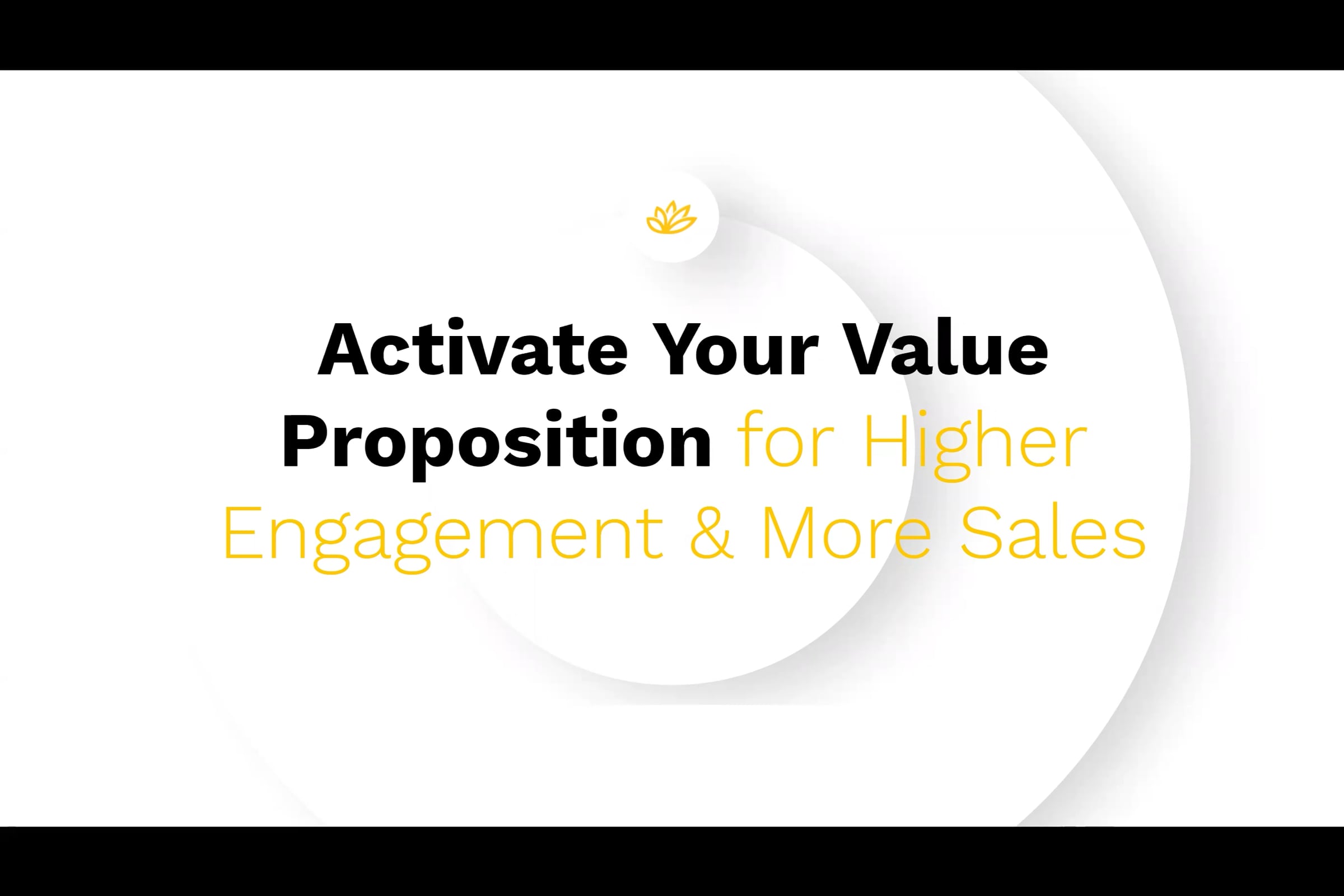 Activate Your Value Proposition for Higher Engagement & More Sales